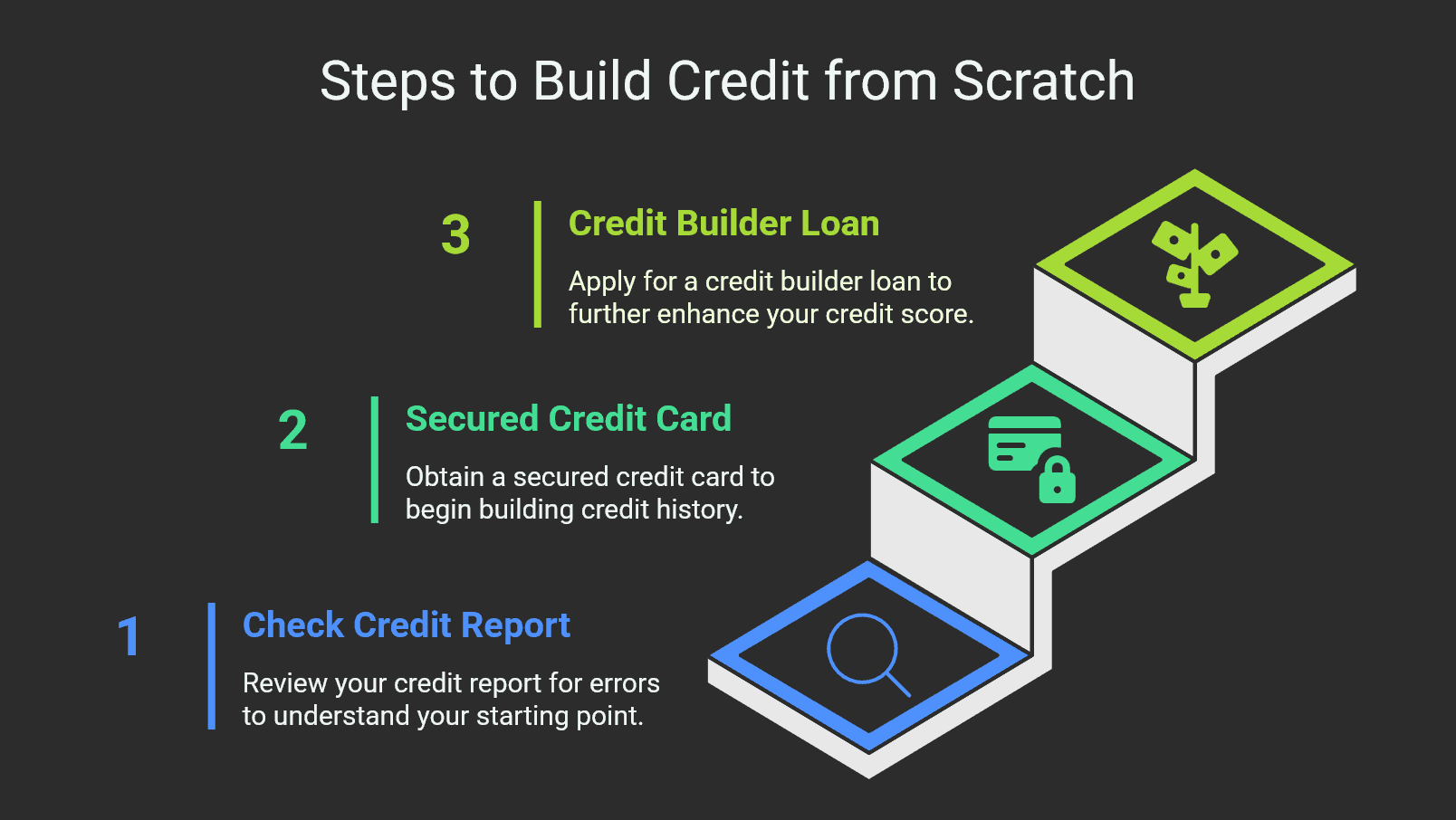 Steps to Build Credit from Scratch

3

Credit Builder Loan

Apply for a credit builder loan to further enhance your credit score.

2

Secured Credit Card

Obtain a secured credit card to begin building credit history.

1

Check Credit Report

Review your credit report for errors to understand your starting point.